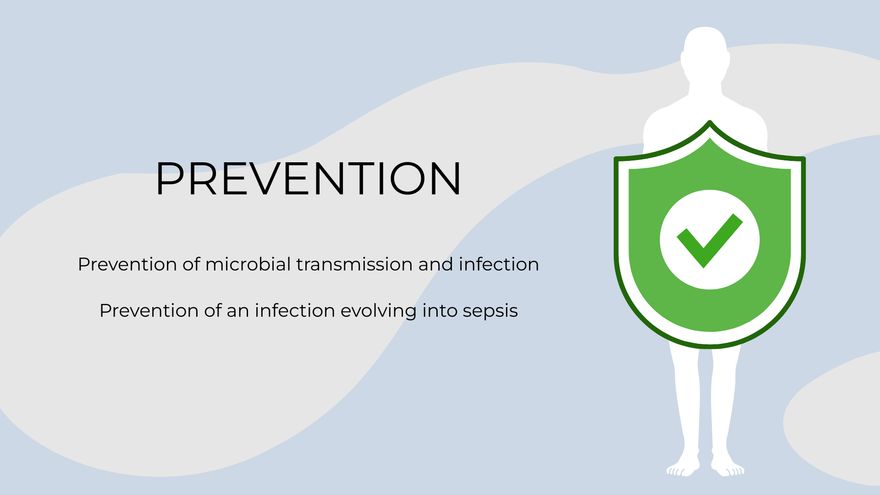 PREVENTION

Prevention of microbial transmission and infection

Prevention of an infection evolving into sepsis